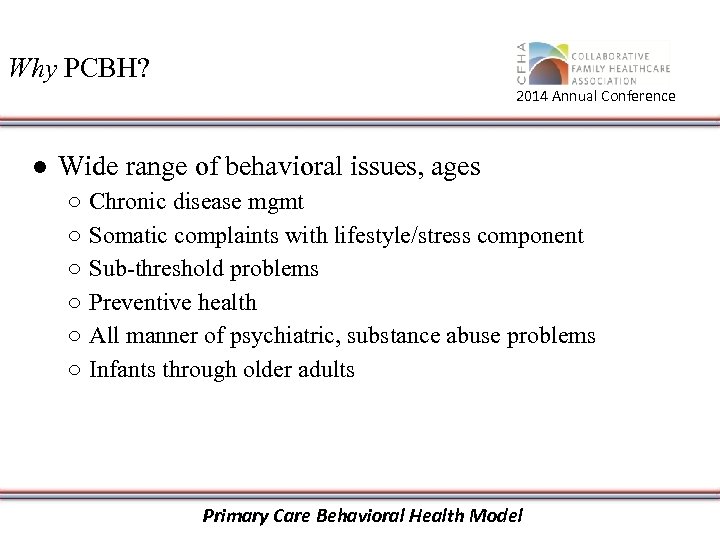 Why PCBH?

CFHA COLLABORATIVE FAMILY HEALTHCARE ASSOCIATION
2014 Annual Conference

● Wide range of behavioral issues, ages
○ Chronic disease mgmt
○ Somatic complaints with lifestyle/stress component
○ Sub-threshold problems
○ Preventive health
○ All manner of psychiatric, substance abuse problems
○ Infants through older adults

Primary Care Behavioral Health Model